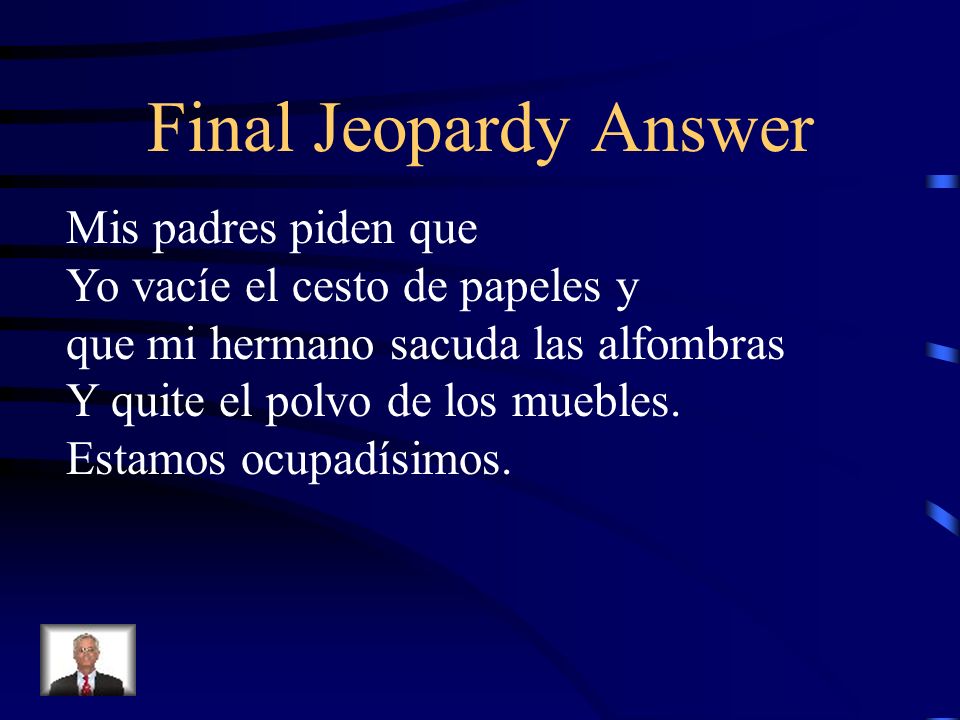 Final Jeopardy Answer

Mis padres piden que
Yo vacíe el cesto de papeles y
que mi hermano sacuda las alfombras
Y quite el polvo de los muebles.
Estamos ocupadísimos.